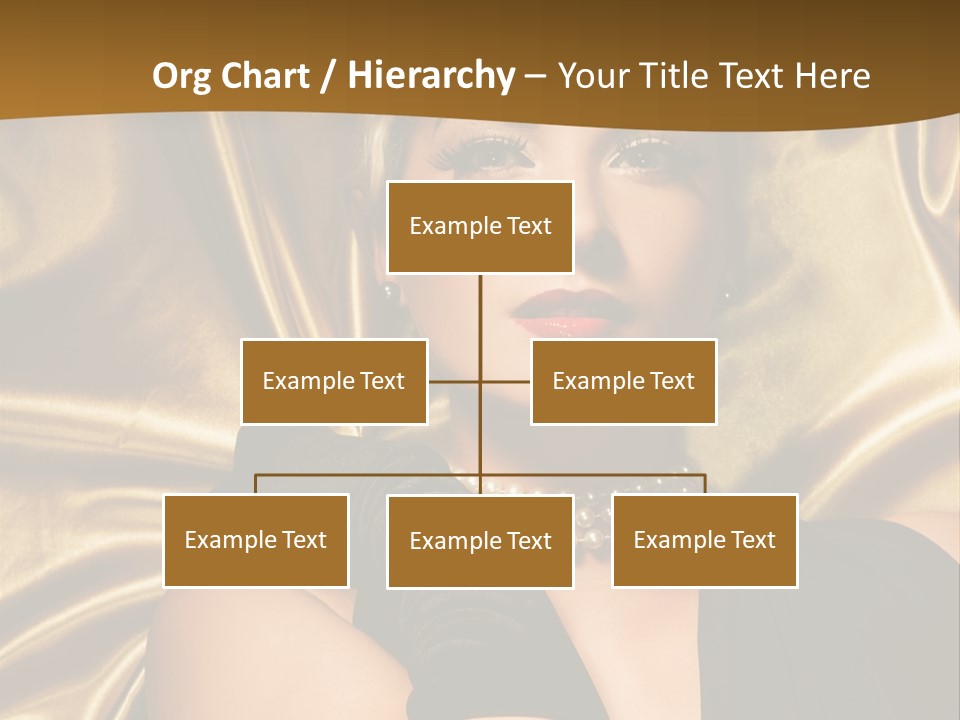 Org Chart / Hierarchy – Your Title Text Here

Example Text

Example Text

Example Text

Example Text

Example Text

Example Text